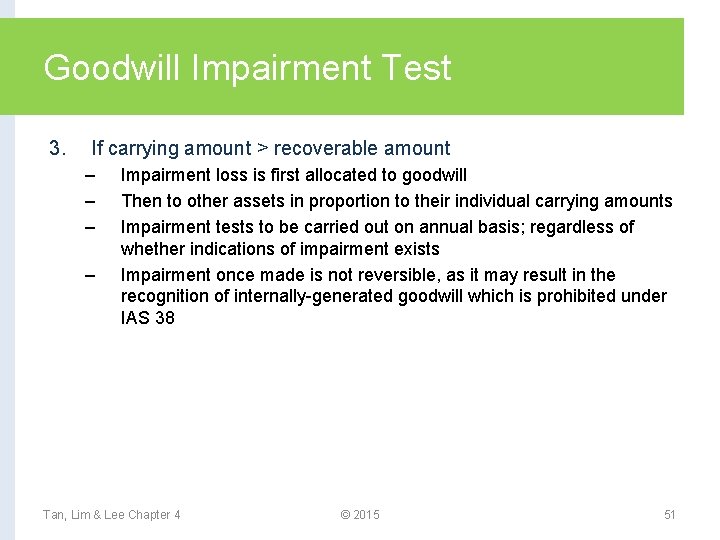 Goodwill Impairment Test

3. If carrying amount > recoverable amount

– Impairment loss is first allocated to goodwill
– Then to other assets in proportion to their individual carrying amounts
– Impairment tests to be carried out on annual basis; regardless of whether indications of impairment exists
– Impairment once made is not reversible, as it may result in the recognition of internally-generated goodwill which is prohibited under IAS 38

Tan, Lim & Lee Chapter 4

© 2015

51